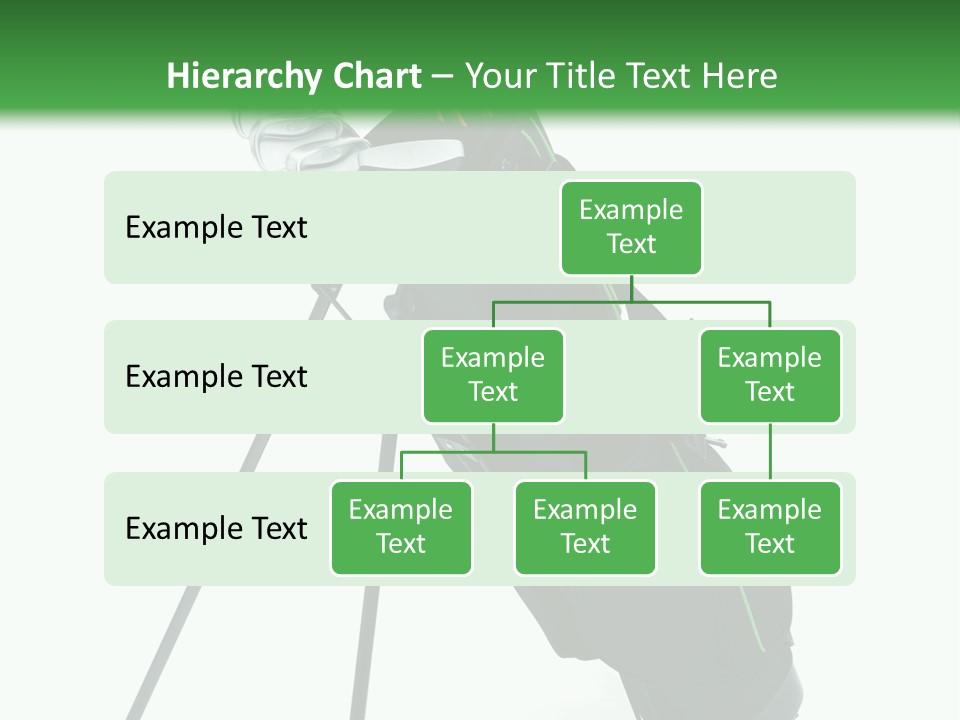 Hierarchy Chart – Your Title Text Here

Example Text

Example Text

Example Text

Example Text

Example Text

Example Text

Example Text

Example Text

Example Text